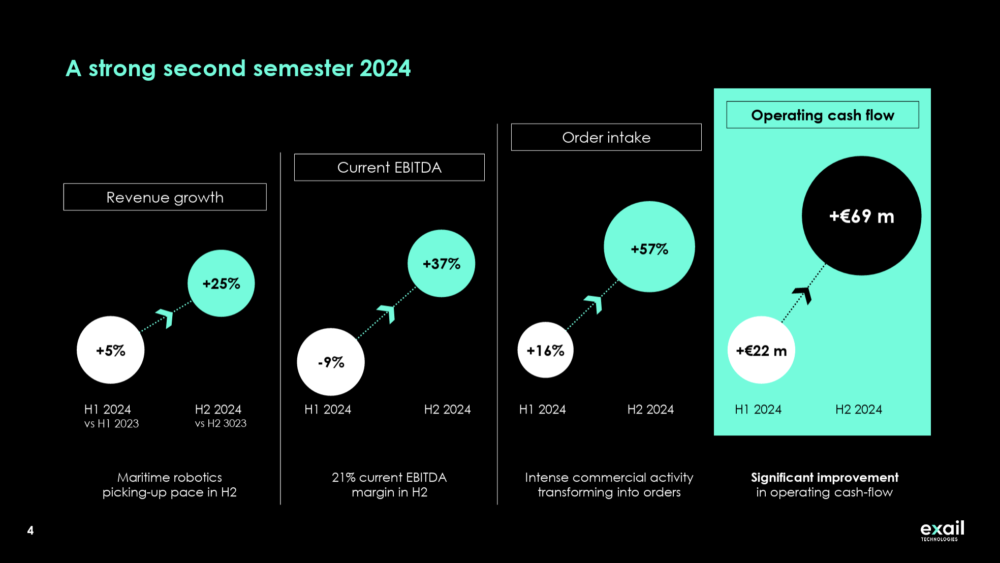 A strong second semester 2024

Revenue growth

+5%

+25%

H1 2024
vs H1 2023

H2 2024
vs H2 3023

Maritime robotics picking-up pace in H2

Current EBITDA

-9%

+37%

H1 2024

H2 2024

21% current EBITDA margin in H2

Order intake

+16%

+57%

H1 2024

H2 2024

Intense commercial activity transforming into orders

Operating cash flow

+€22 m

+€69 m

H1 2024

H2 2024

Significant improvement in operating cash-flow

4

exail
TECHNOLOGIES